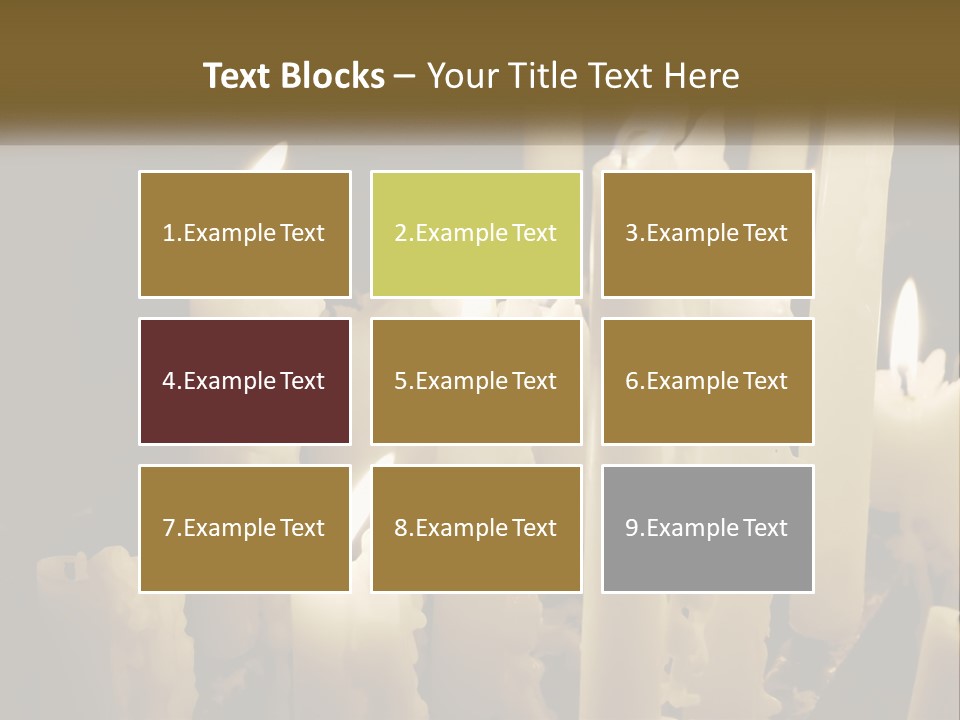 Text Blocks – Your Title Text Here

1.Example Text

2.Example Text

3.Example Text

4.Example Text

5.Example Text

6.Example Text

7.Example Text

8.Example Text

9.Example Text